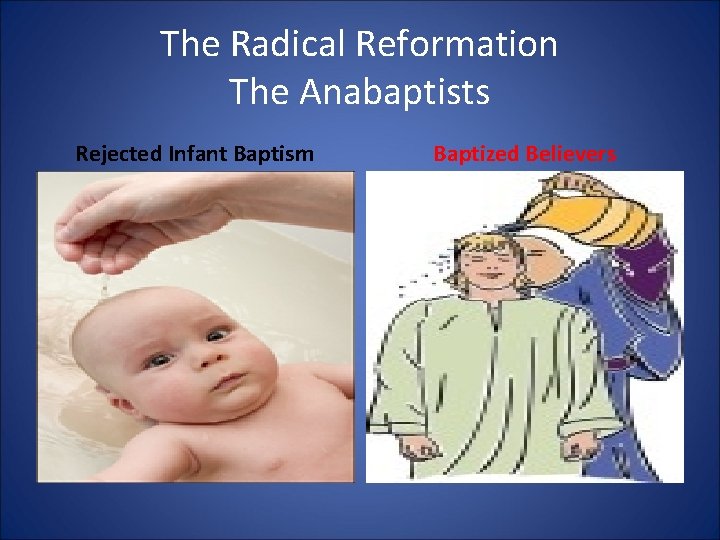 The Radical Reformation
The Anabaptists

Rejected Infant Baptism

Baptized Believers